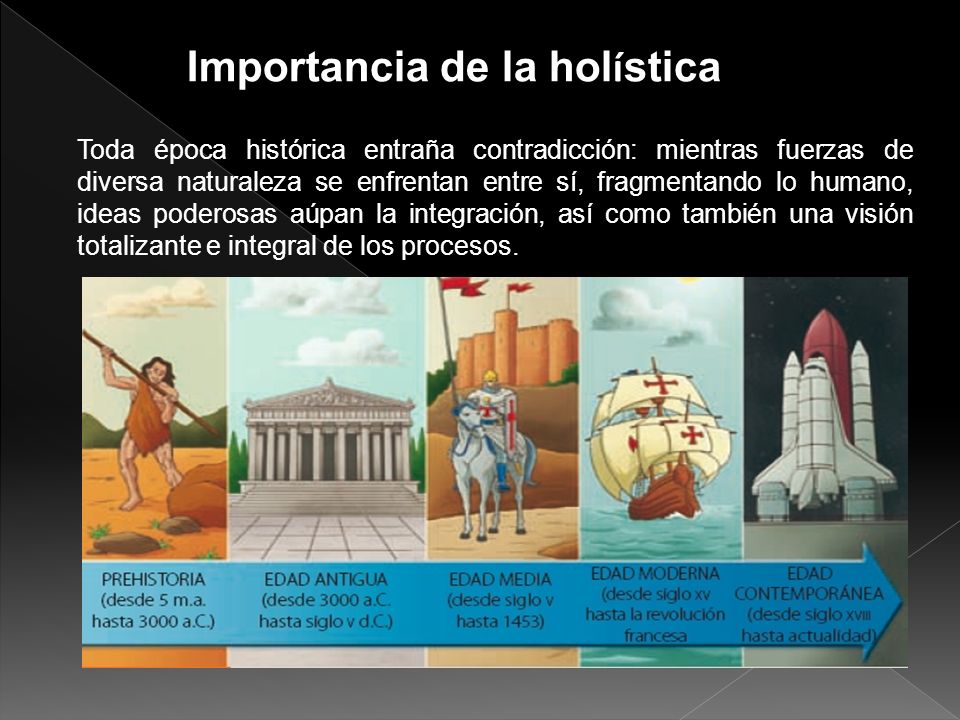 Importancia de la holística

Toda época histórica entraña contradicción: mientras fuerzas de diversa naturaleza se enfrentan entre sí, fragmentando lo humano, ideas poderosas aúpan la integración, así como también una visión totalizante e integral de los procesos.

PREHISTORIA (desde 5 m.a. hasta 3000 a.C.)

EDAD ANTIGUA (desde 3000 a.C. hasta siglo v d.C.)

EDAD MEDIA (desde siglo v hasta 1453)

EDAD MODERNA (desde siglo xv hasta la revolución francesa

EDAD CONTEMPORÁNEA (desde siglo xviii hasta actualidad)